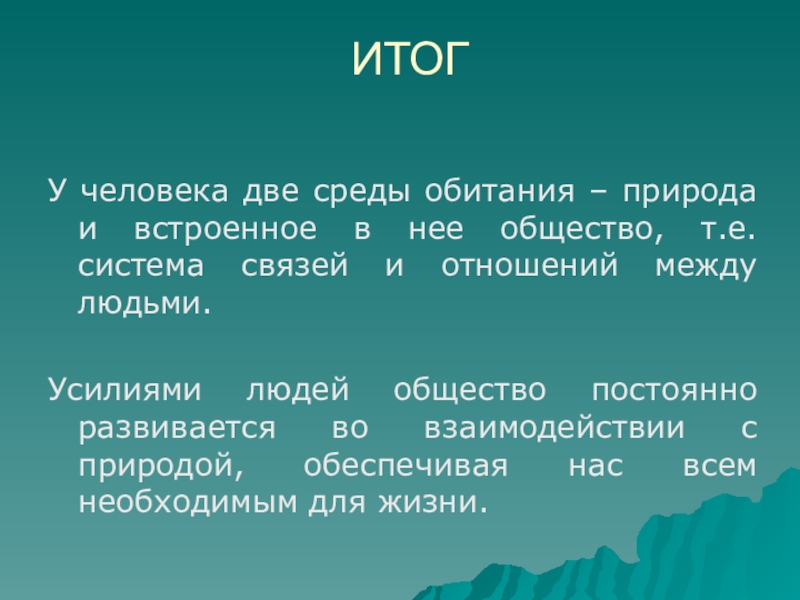 ИТОГ

У человека две среды обитания – природа и встроенное в нее общество, т.е. система связей и отношений между людьми.

Усилиями людей общество постоянно развивается во взаимодействии с природой, обеспечивая нас всем необходимым для жизни.